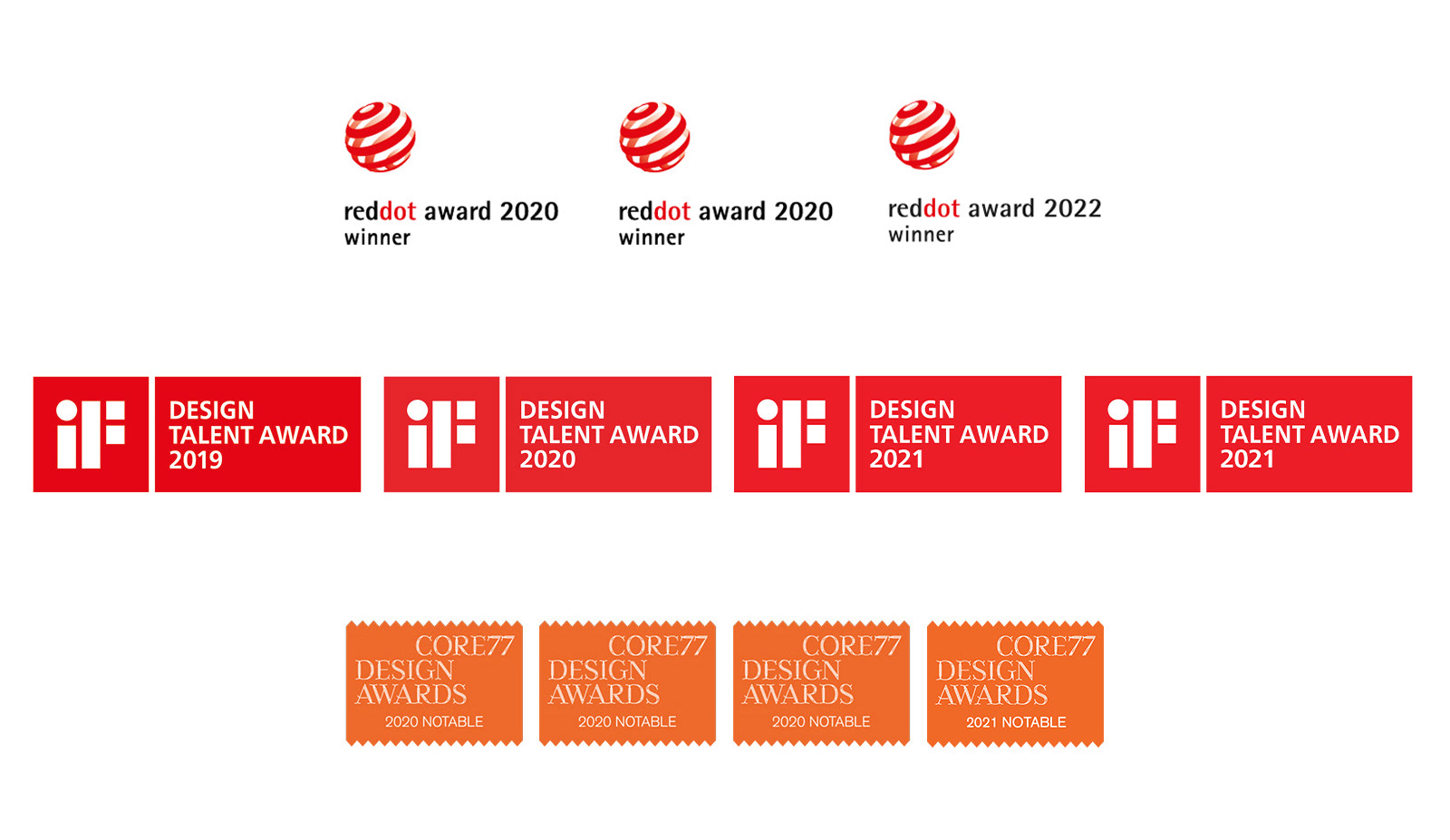 reddot award 2020
winner

reddot award 2020
winner

reddot award 2022
winner

iF DESIGN TALENT AWARD 2019

iF DESIGN TALENT AWARD 2020

iF DESIGN TALENT AWARD 2021

iF DESIGN TALENT AWARD 2021

CORE77 DESIGN AWARDS 2020 NOTABLE

CORE77 DESIGN AWARDS 2020 NOTABLE

CORE77 DESIGN AWARDS 2020 NOTABLE

CORE77 DESIGN AWARDS 2021 NOTABLE